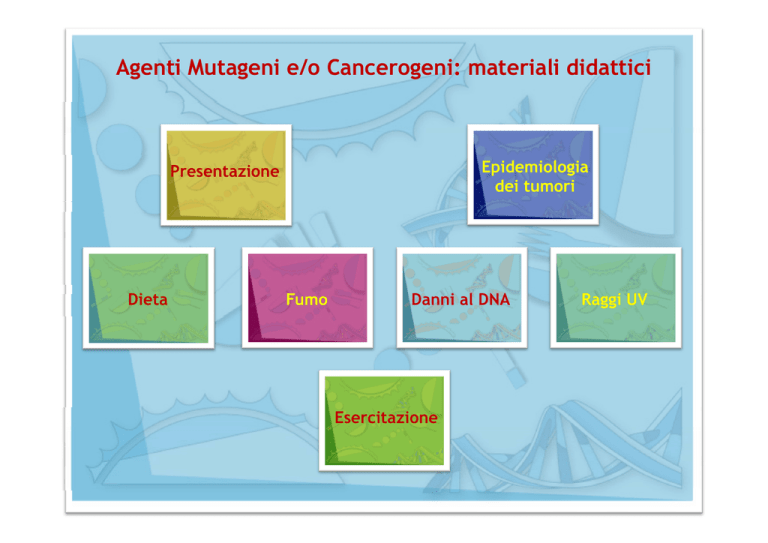 Agenti Mutageni e/o Cancerogeni: materiali didattici

Presentazione

Epidemiologia dei tumori

Dieta

Fumo

Danni al DNA

Raggi UV

Esercitazione